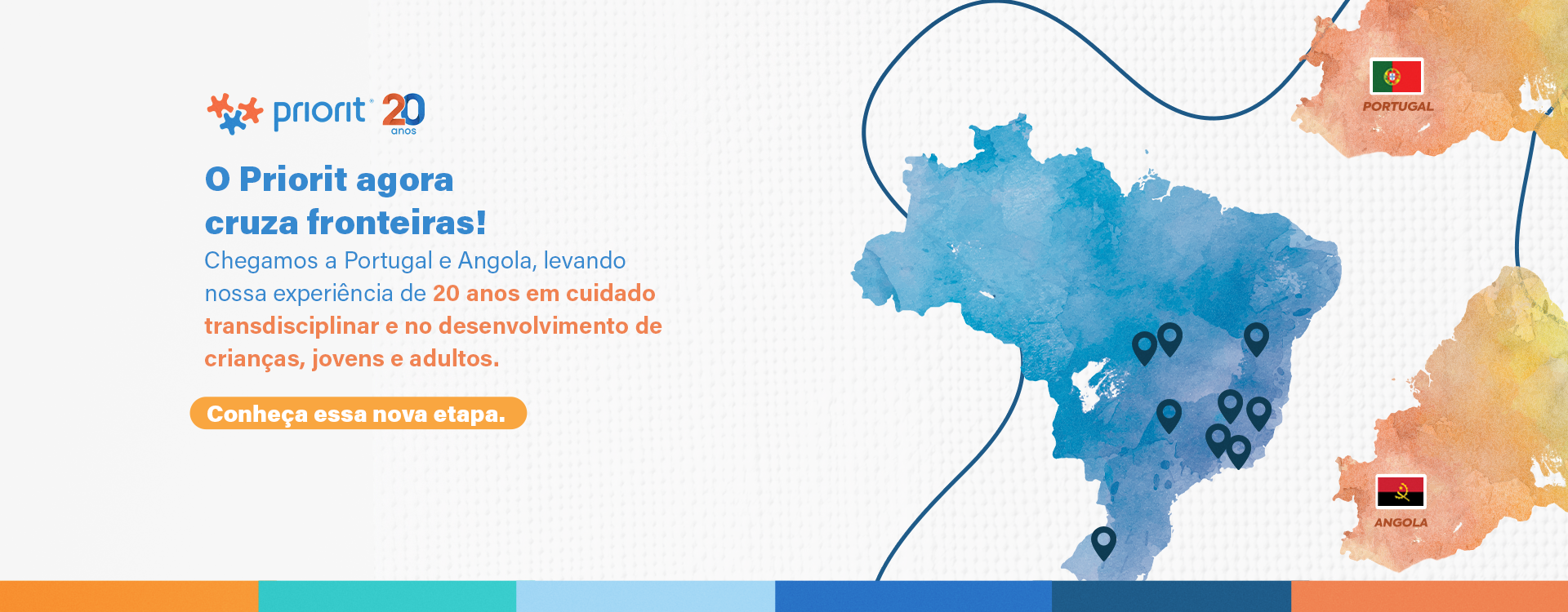 priorit 20 anos

O Priorit agora cruza fronteiras!

Chegamos a Portugal e Angola, levando nossa experiência de 20 anos em cuidado transdisciplinar e no desenvolvimento de crianças, jovens e adultos.

Conheça essa nova etapa.

PORTUGAL

ANGOLA